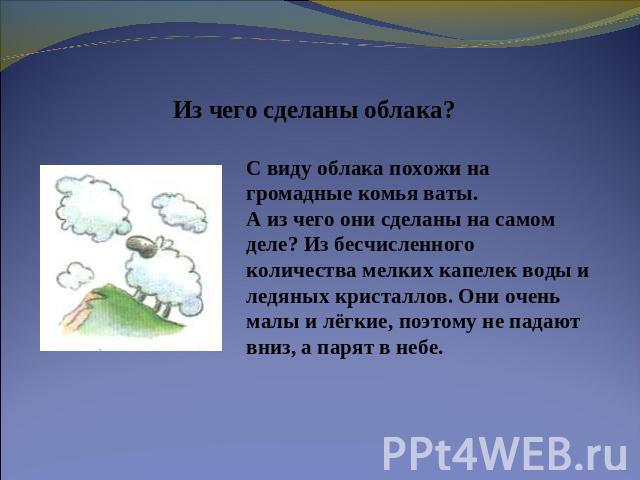 Из чего сделаны облака?

С виду облака похожи на громадные комья ваты.
А из чего они сделаны на самом деле? Из бесчисленного количества мелких капелек воды и ледяных кристаллов. Они очень малы и лёгкие, поэтому не падают вниз, а парят в небе.

PPt4WEB.ru